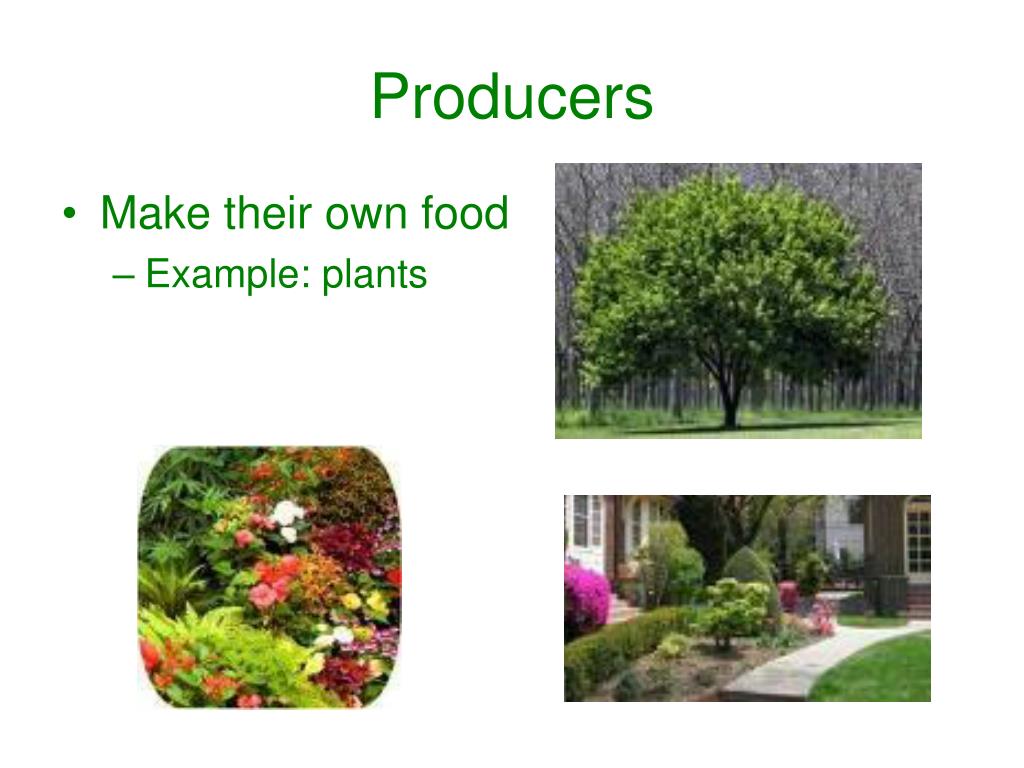 Producers

• Make their own food
  – Example: plants